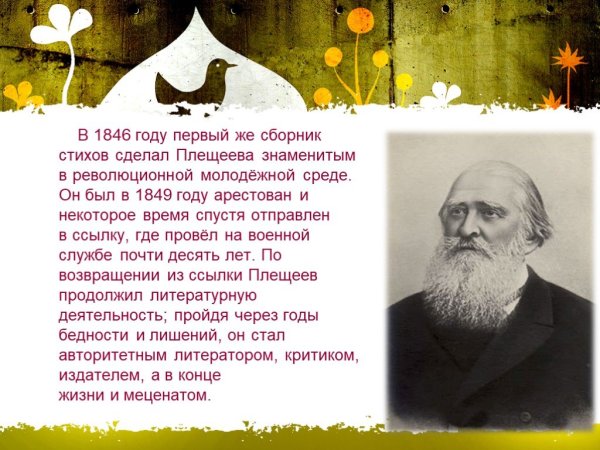 В 1846 году первый же сборник стихов сделал Плещеева знаменитым в революционной молодёжной среде. Он был в 1849 году арестован и некоторое время спустя отправлен в ссылку, где провёл на военной службе почти десять лет. По возвращении из ссылки Плещеев продолжил литературную деятельность; пройдя через годы бедности и лишений, он стал авторитетным литератором, критиком, издателем, а в конце жизни и меценатом.